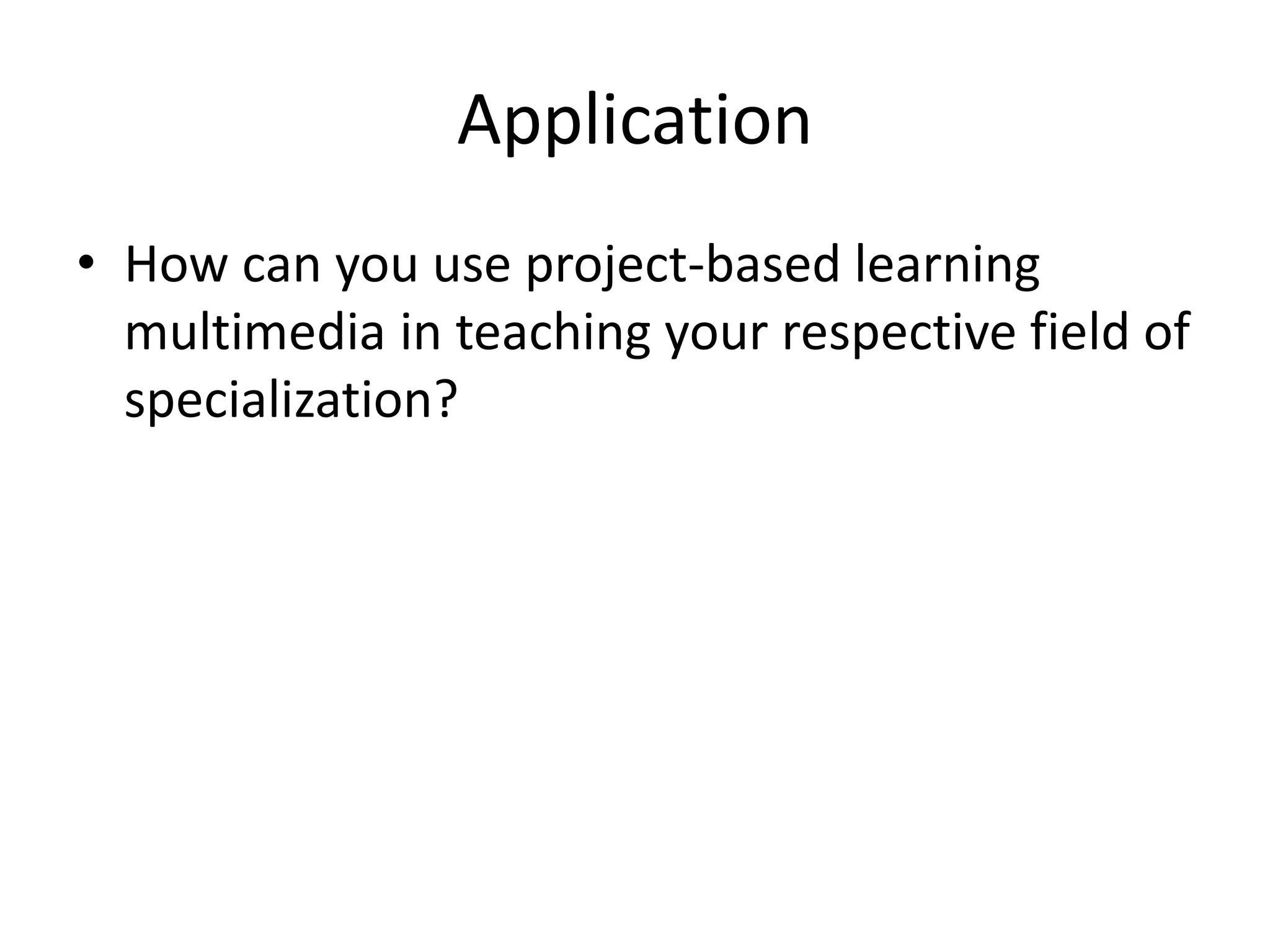 Application

• How can you use project-based learning multimedia in teaching your respective field of specialization?